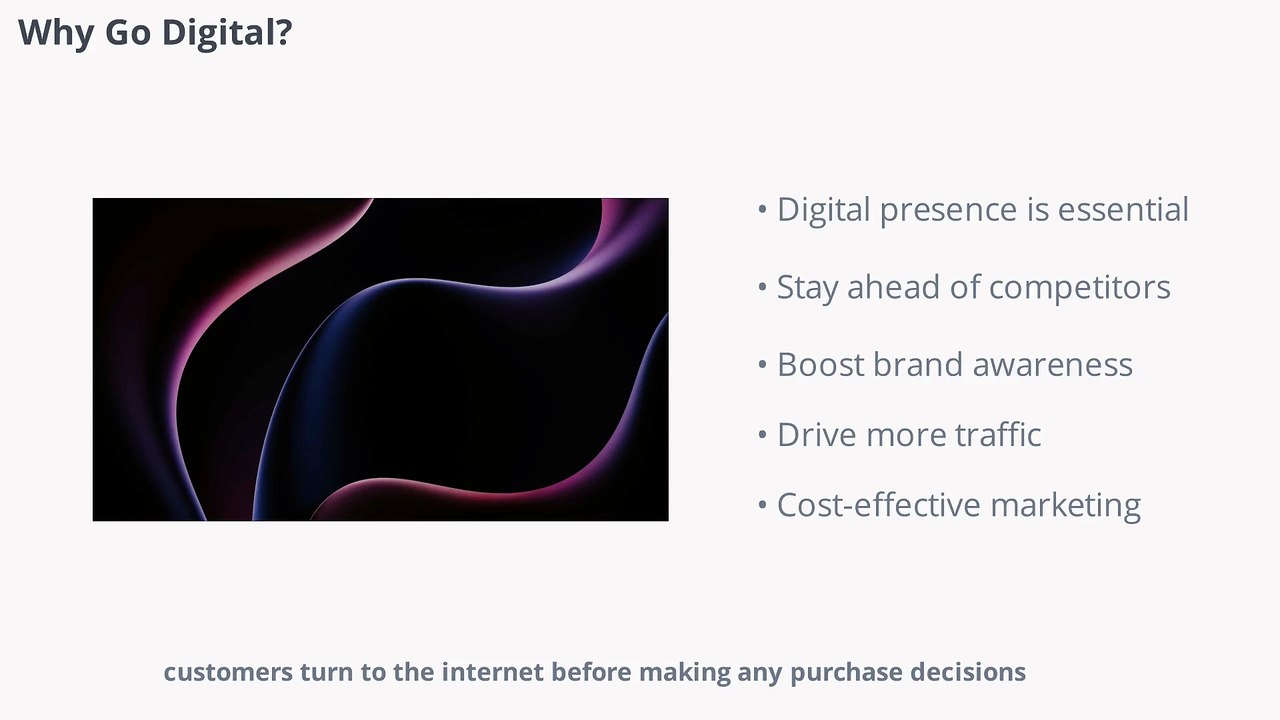 Why Go Digital?

• Digital presence is essential

• Stay ahead of competitors

• Boost brand awareness

• Drive more traffic

• Cost-effective marketing

customers turn to the internet before making any purchase decisions